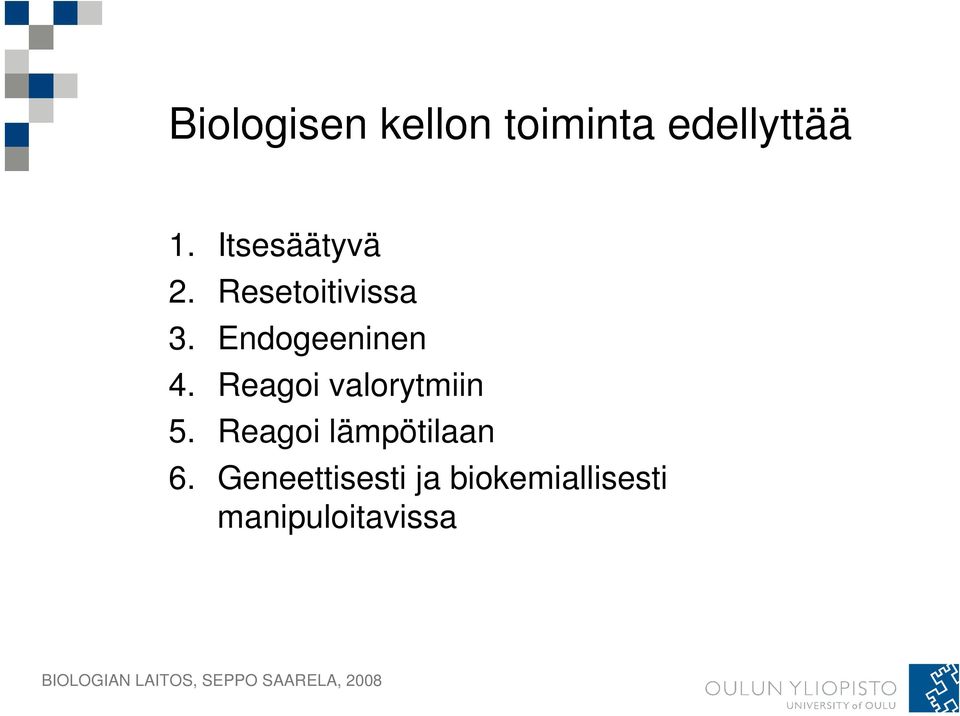 Biologisen kellon toiminta edellyttää

1. Itsesäätyvä
2. Resetoitivissa
3. Endogeeninen
4. Reagoi valorytmiin
5. Reagoi lämpötilaan
6. Geneettisesti ja biokemiallisesti manipuloitavissa

BIOLOGIAN LAITOS, SEPPO SAARELA, 2008

OULUN YLIOPISTO
UNIVERSITY of OULU